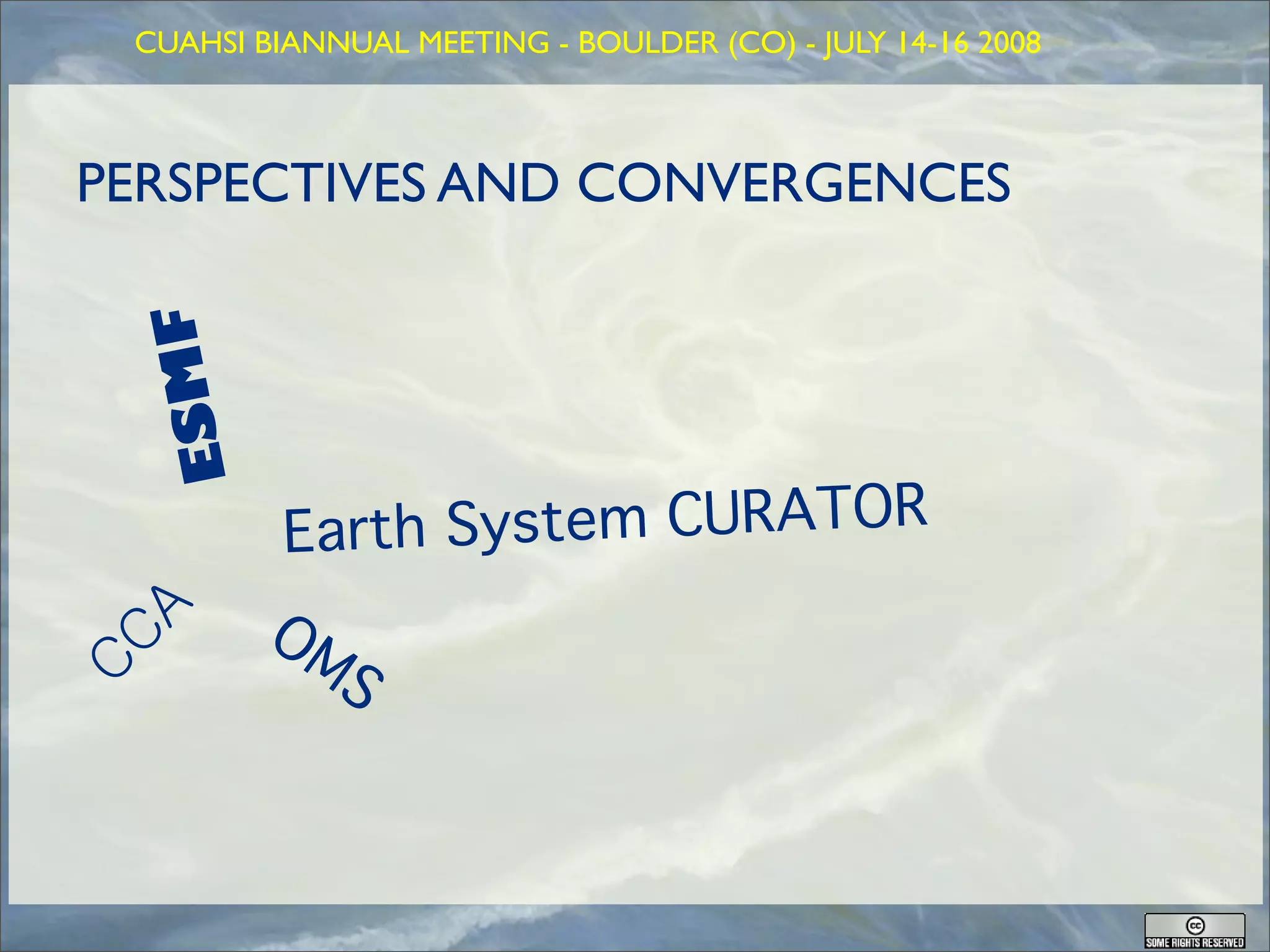 CUAHSI BIANNUAL MEETING - BOULDER (CO) - JULY 14-16 2008

PERSPECTIVES AND CONVERGENCES

ESMF

Earth System CURATOR

CCA

OMS

cc
SOME RIGHTS RESERVED